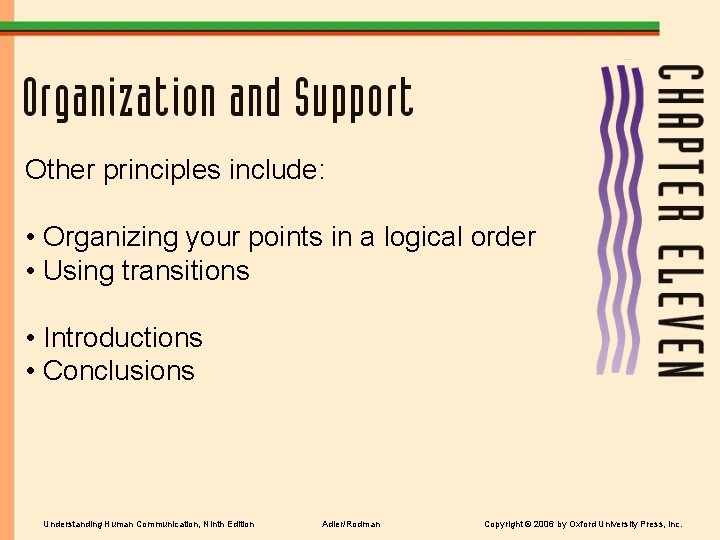 Organization and Support

CHAPTER ELEVEN

Other principles include:

• Organizing your points in a logical order
• Using transitions

• Introductions
• Conclusions

Understanding Human Communication, Ninth Edition

Adler/Rodman

Copyright © 2006 by Oxford University Press, Inc.